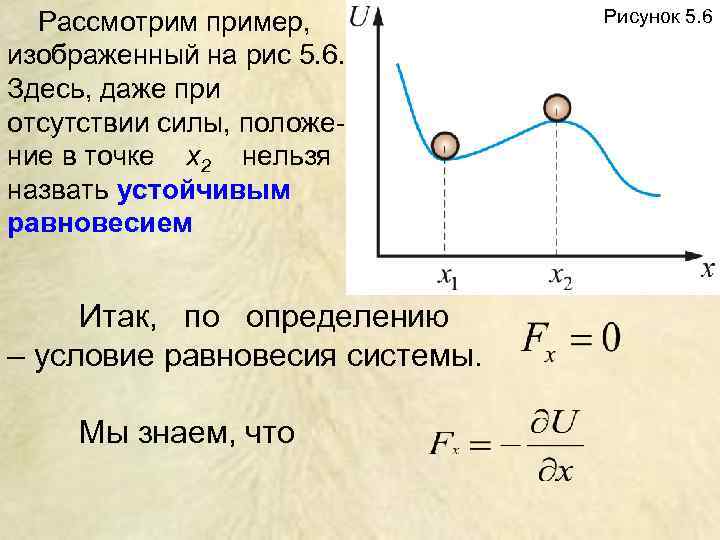 Рассмотрим пример, изображенный на рис 5.6. Здесь, даже при отсутствии силы, положение в точке $x_2$ нельзя назвать устойчивым равновесием

$U$

Рисунок 5.6

$x_1$ $x_2$ $x$

Итак, по определению – условие равновесия системы. $F_x = 0$

Мы знаем, что $F_x = -\frac{\partial U}{\partial x}$